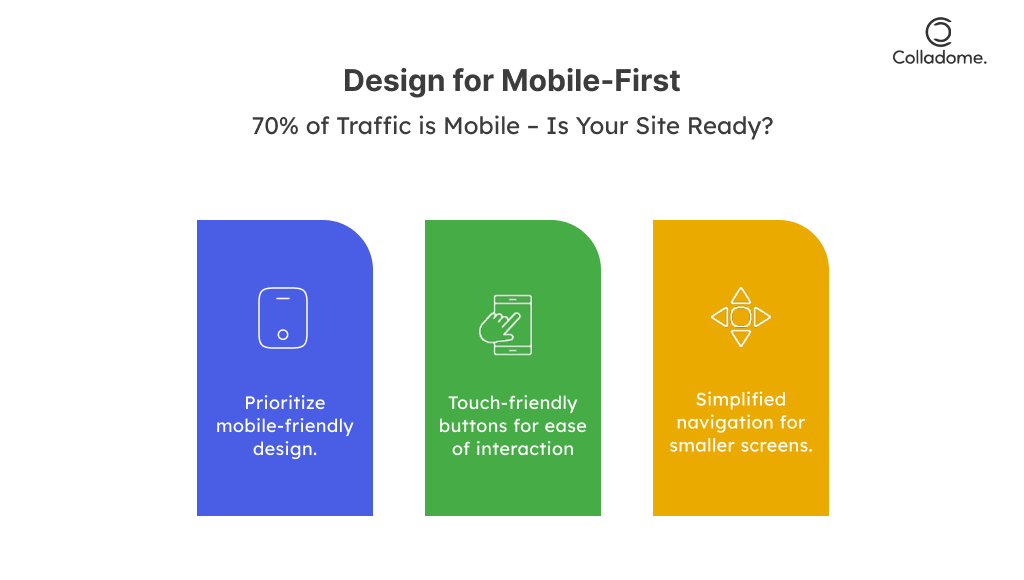 Colladome.

Design for Mobile-First

70% of Traffic is Mobile – Is Your Site Ready?

Prioritize mobile-friendly design.

Touch-friendly buttons for ease of interaction

Simplified navigation for smaller screens.